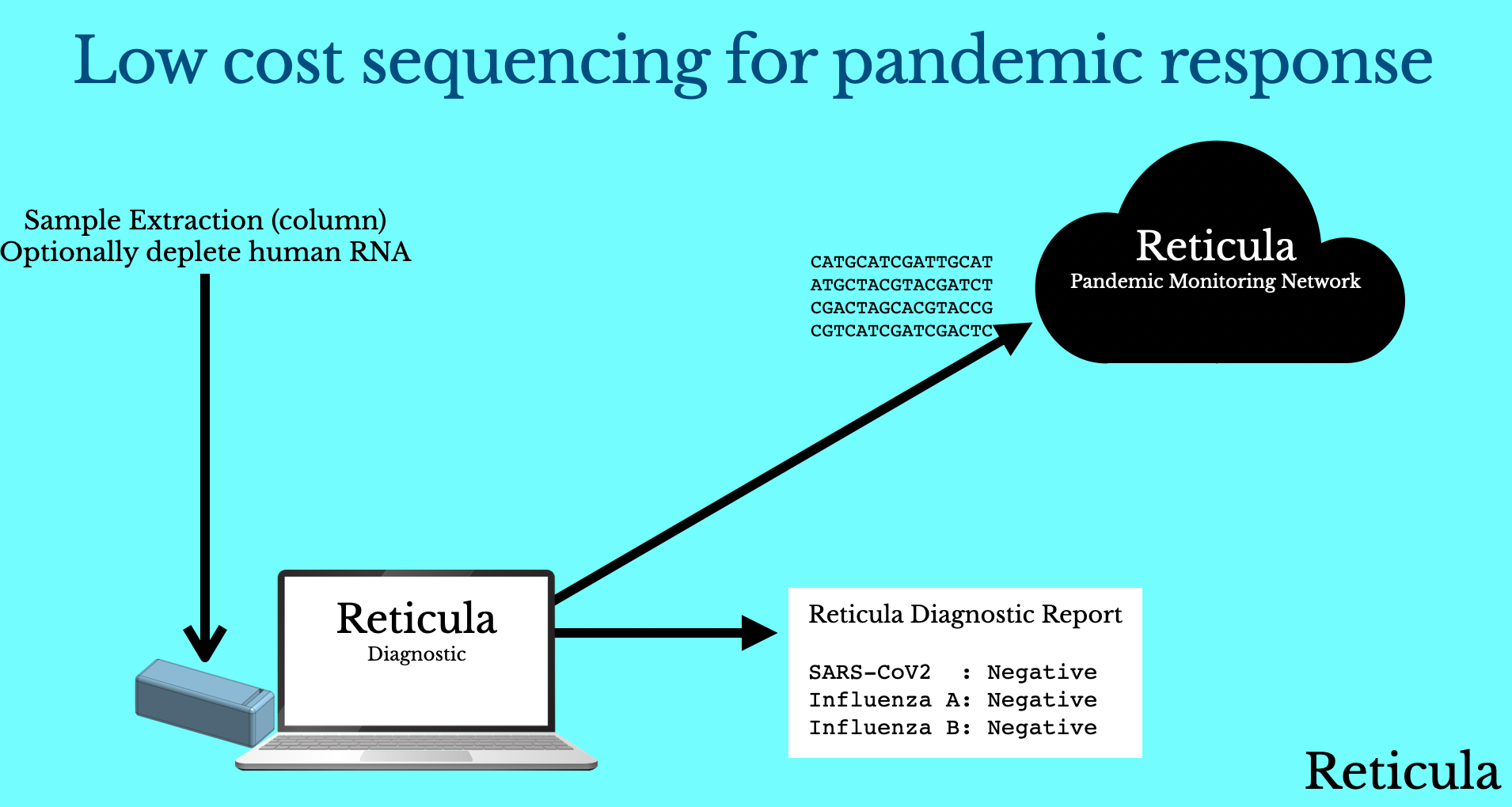 Low cost sequencing for pandemic response

Sample Extraction (column)
Optionally deplete human RNA

CATGCATCGATTGCAT
ATGCTACGTACGATCT
CGACTAGCACGTACCG
CGTCATCGATCGACTC

Reticula
Pandemic Monitoring Network

Reticula
Diagnostic

Reticula Diagnostic Report

SARS-CoV2 : Negative
Influenza A: Negative
Influenza B: Negative

Reticula